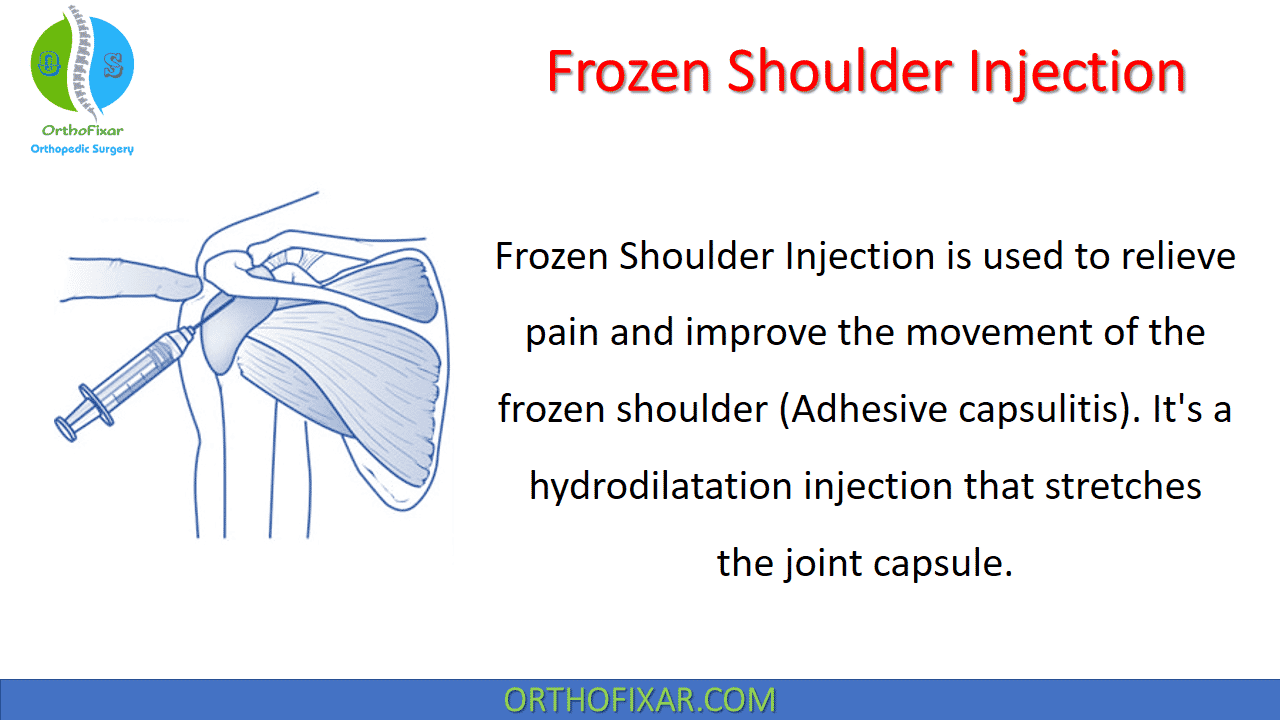 O S

OrthoFixar
Orthopedic Surgery

Frozen Shoulder Injection

Frozen Shoulder Injection is used to relieve pain and improve the movement of the frozen shoulder (Adhesive capsulitis). It's a hydrodilatation injection that stretches the joint capsule.

ORTHOFIXAR.COM